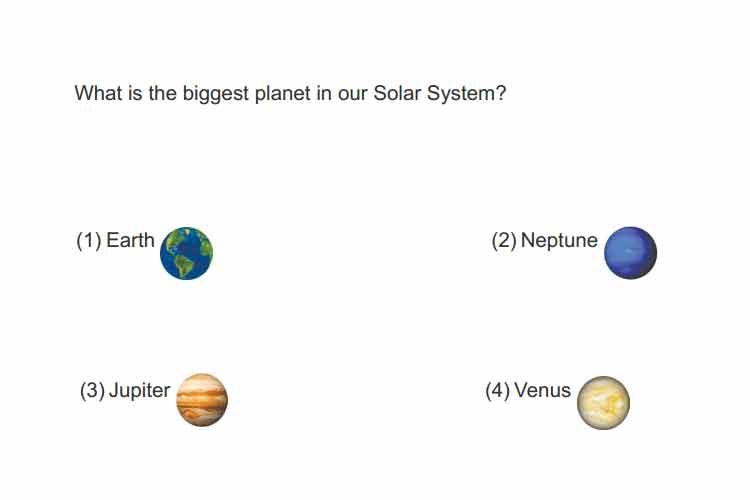 What is the biggest planet in our Solar System?

(1) Earth

(2) Neptune

(3) Jupiter

(4) Venus